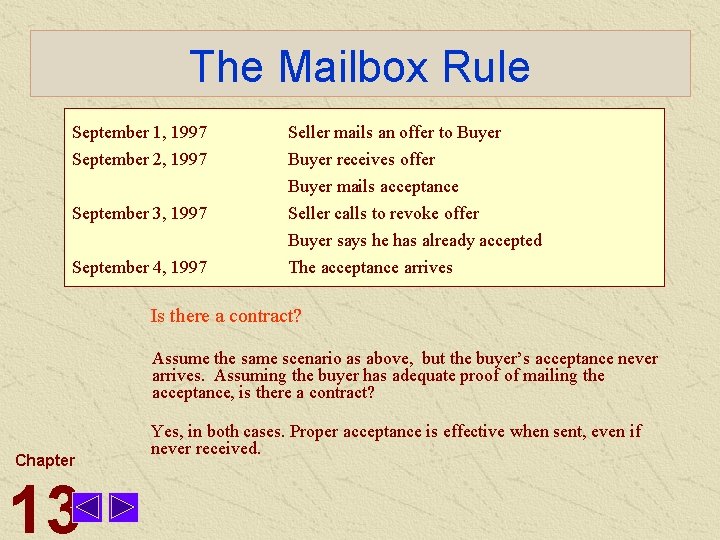 The Mailbox Rule

| | |
|---|---|
| September 1, 1997 | Seller mails an offer to Buyer |
| September 2, 1997 | Buyer receives offer |
| | Buyer mails acceptance |
| September 3, 1997 | Seller calls to revoke offer |
| | Buyer says he has already accepted |
| September 4, 1997 | The acceptance arrives |

Is there a contract?

Assume the same scenario as above, but the buyer's acceptance never arrives. Assuming the buyer has adequate proof of mailing the acceptance, is there a contract?

Yes, in both cases. Proper acceptance is effective when sent, even if never received.

Chapter
13